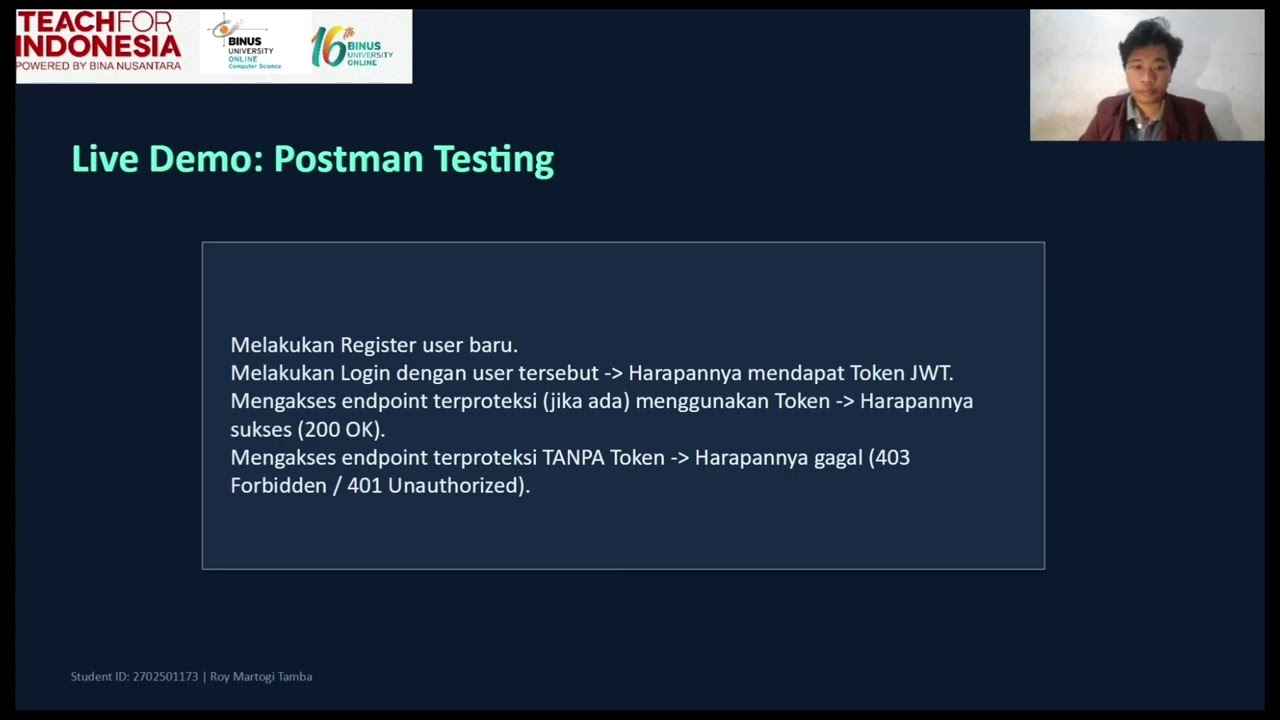 TEACHFOR INDONESIA
POWERED BY BINA NUSANTARA

BINUS UNIVERSITY ONLINE Computer Science

16th BINUS UNIVERSITY ONLINE

Live Demo: Postman Testing

Melakukan Register user baru.
Melakukan Login dengan user tersebut -> Harapannya mendapat Token JWT.
Mengakses endpoint terproteksi (jika ada) menggunakan Token -> Harapannya sukses (200 OK).
Mengakses endpoint terproteksi TANPA Token -> Harapannya gagal (403 Forbidden / 401 Unauthorized).

Student ID: 2702501173 | Roy Martogi Tamba